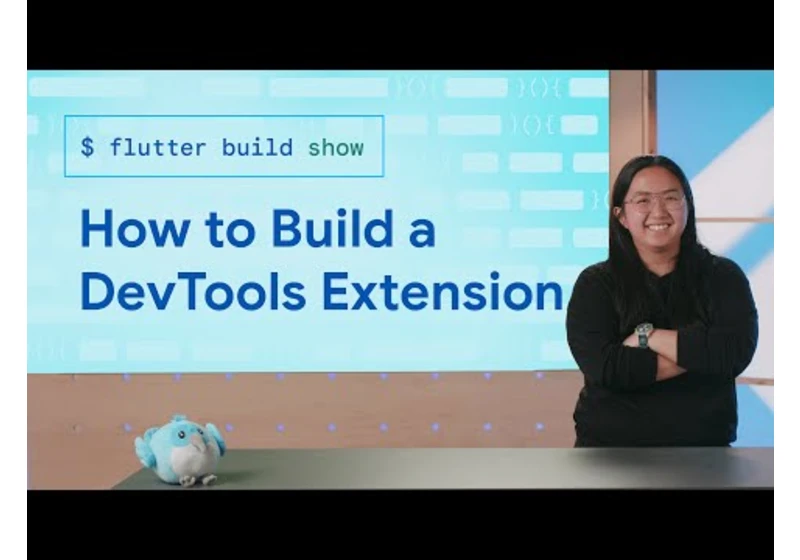 $ flutter build show

How to Build a DevTools Extension